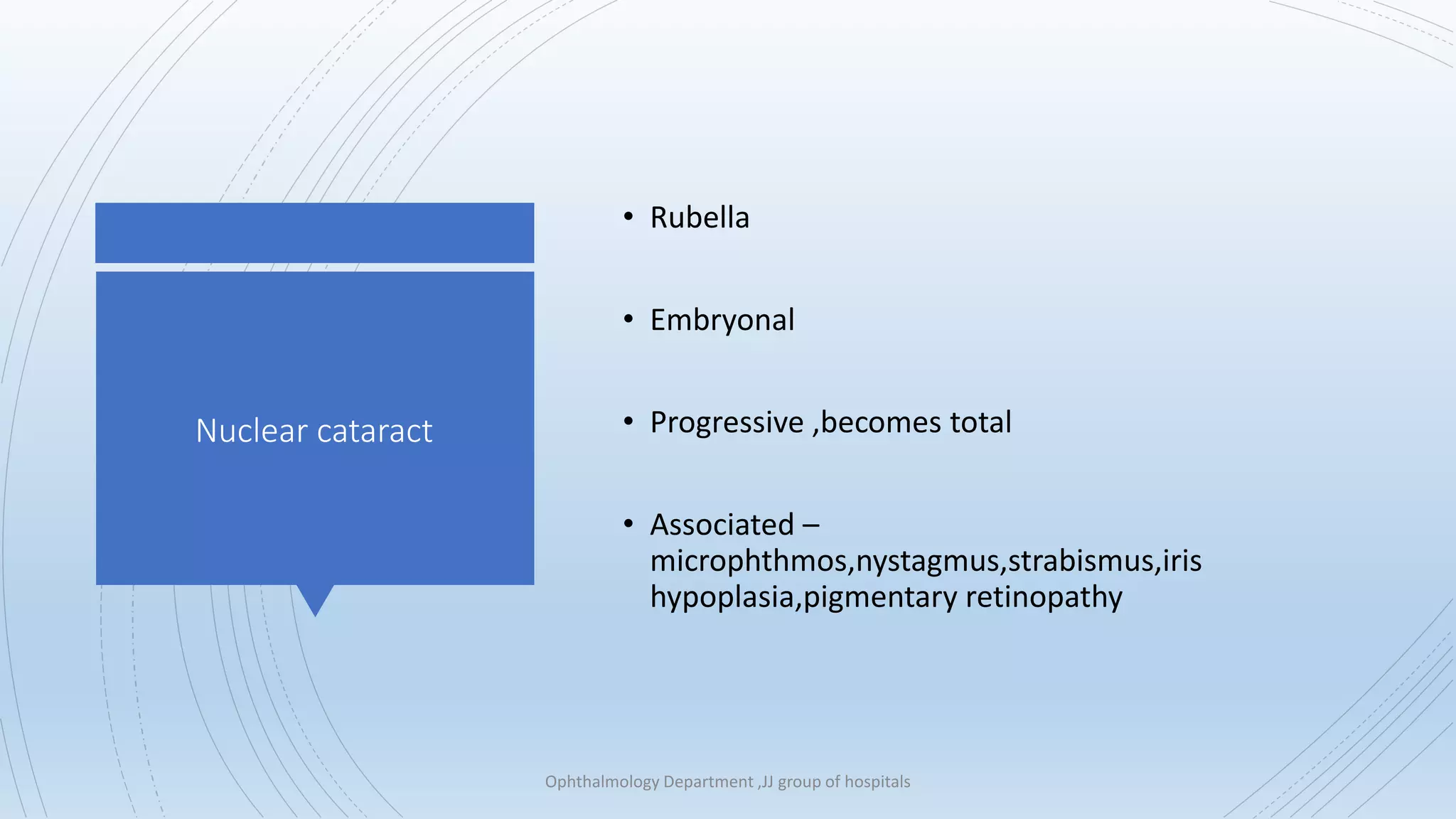 Nuclear cataract

• Rubella

• Embryonal

• Progressive ,becomes total

• Associated – microphthmos,nystagmus,strabismus,iris hypoplasia,pigmentary retinopathy

Ophthalmology Department ,JJ group of hospitals